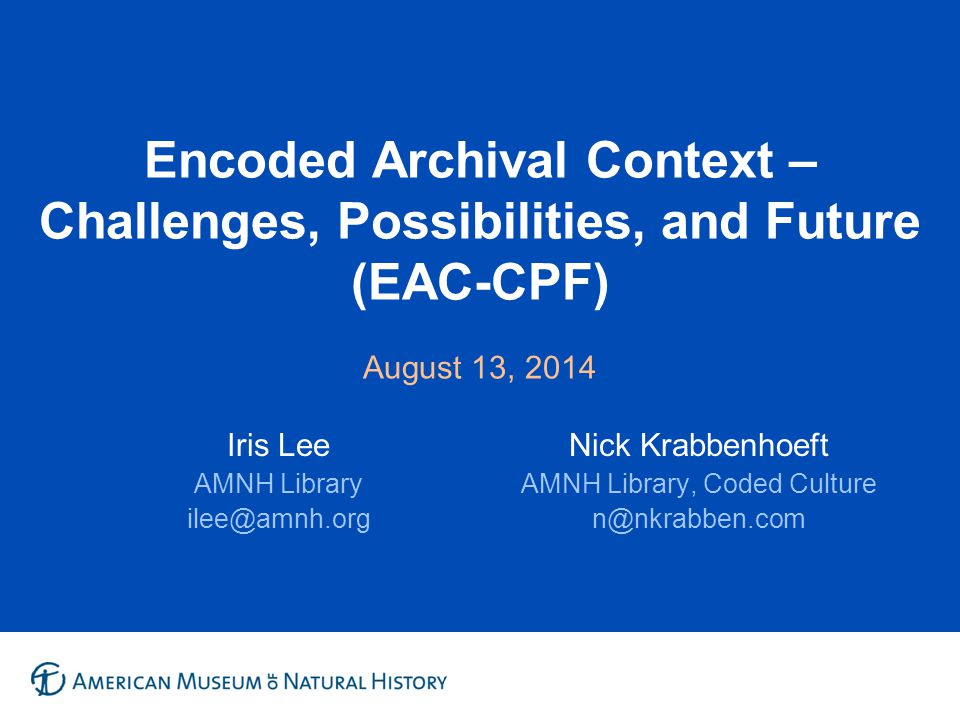 Encoded Archival Context – Challenges, Possibilities, and Future (EAC-CPF)

August 13, 2014

Iris Lee
AMNH Library
ilee@amnh.org

Nick Krabbenhoeft
AMNH Library, Coded Culture
n@nkrabben.com

AMERICAN MUSEUM OF NATURAL HISTORY